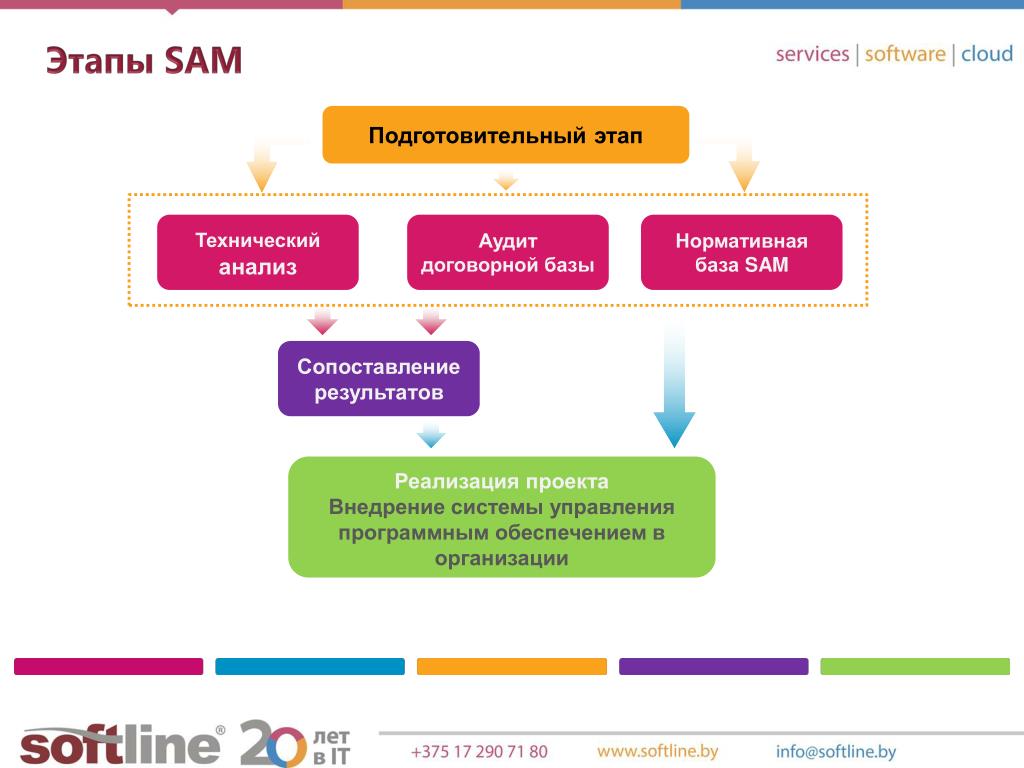 Этапы SAM

services | software | cloud

Подготовительный этап

Технический анализ

Аудит договорной базы

Нормативная база SAM

Сопоставление результатов

Реализация проекта
Внедрение системы управления программным обеспечением в организации

softline® 20 лет в IT

+375 17 290 71 80

www.softline.by

info@softline.by